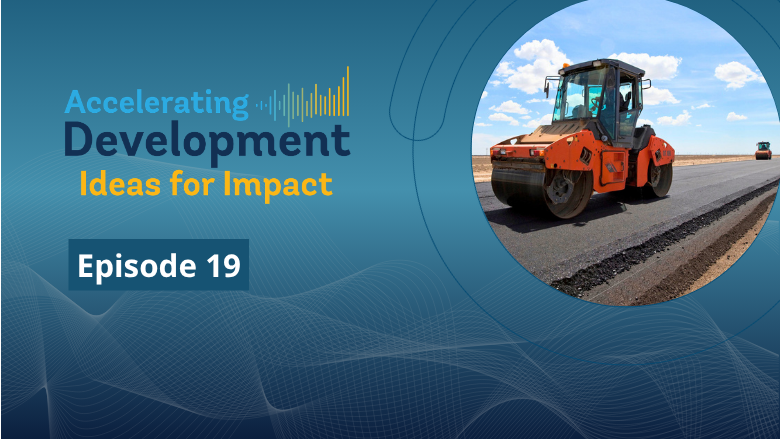 Accelerating
Development
Ideas for Impact

Episode 19